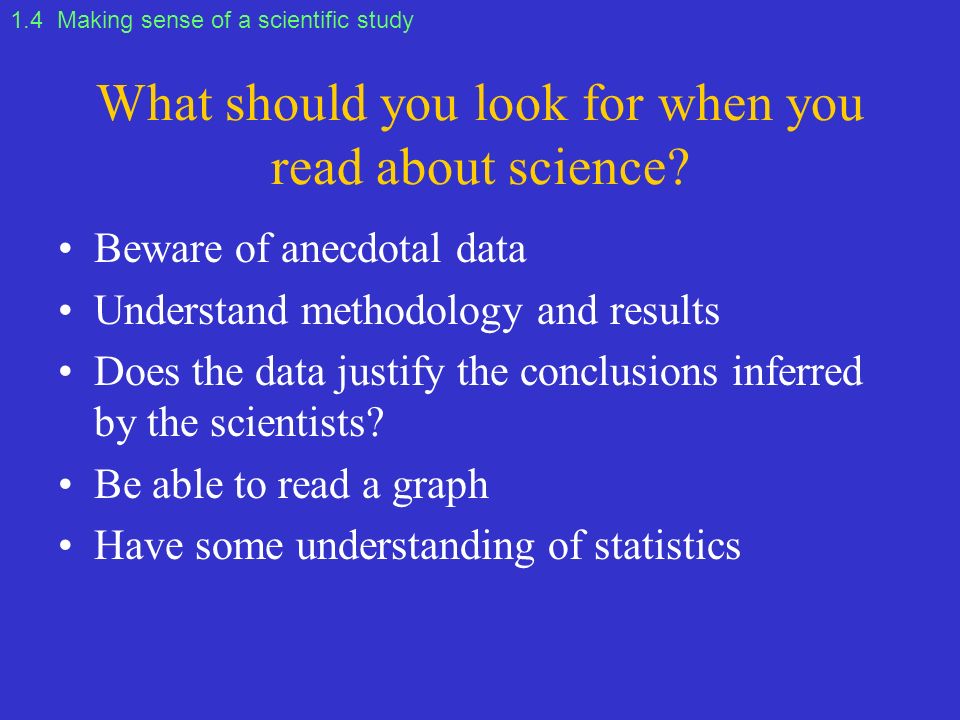 1.4 Making sense of a scientific study

What should you look for when you read about science?

• Beware of anecdotal data
• Understand methodology and results
• Does the data justify the conclusions inferred by the scientists?
• Be able to read a graph
• Have some understanding of statistics